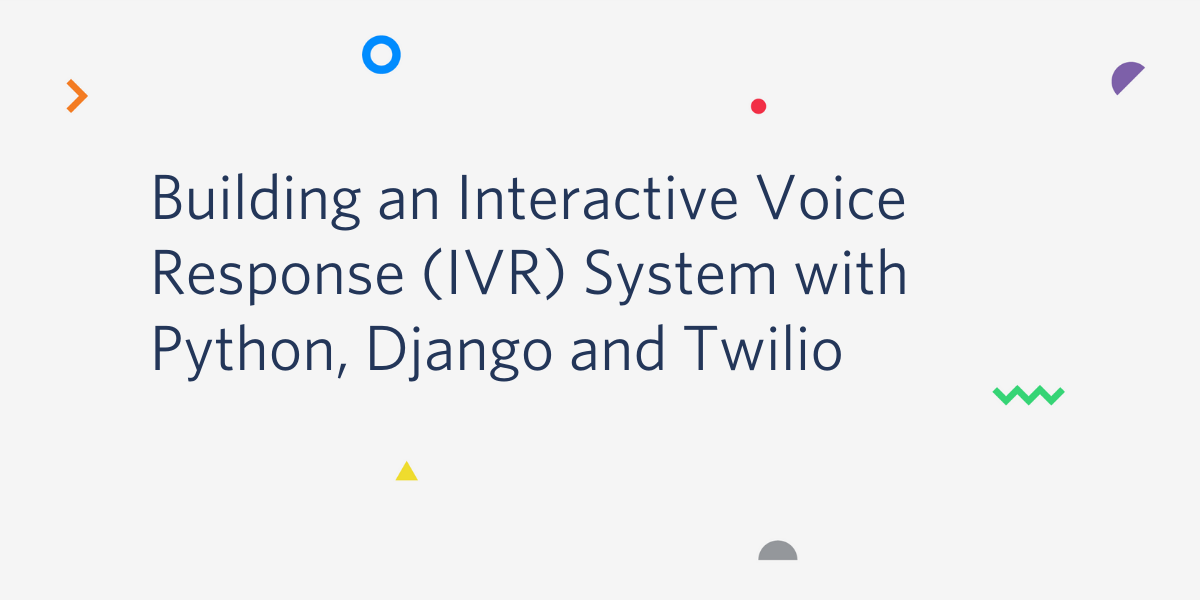 Building an Interactive Voice Response (IVR) System with Python, Django and Twilio